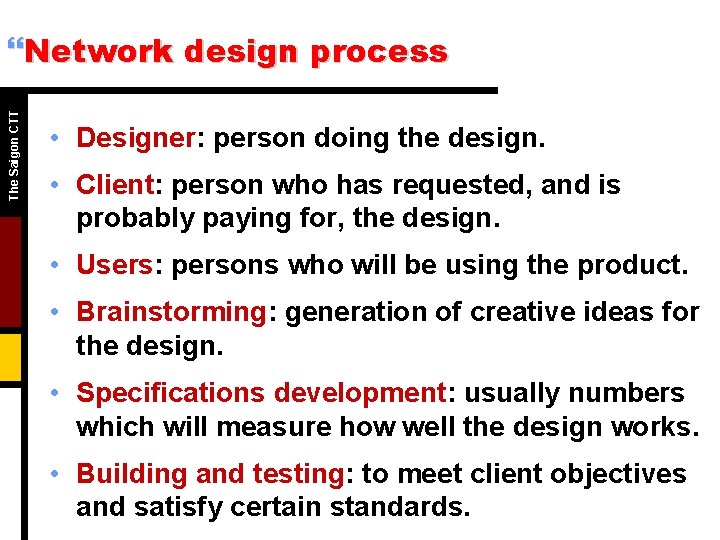 “Network design process

The Saigon CTT

• Designer: person doing the design.
• Client: person who has requested, and is probably paying for, the design.
• Users: persons who will be using the product.
• Brainstorming: generation of creative ideas for the design.
• Specifications development: usually numbers which will measure how well the design works.
• Building and testing: to meet client objectives and satisfy certain standards.